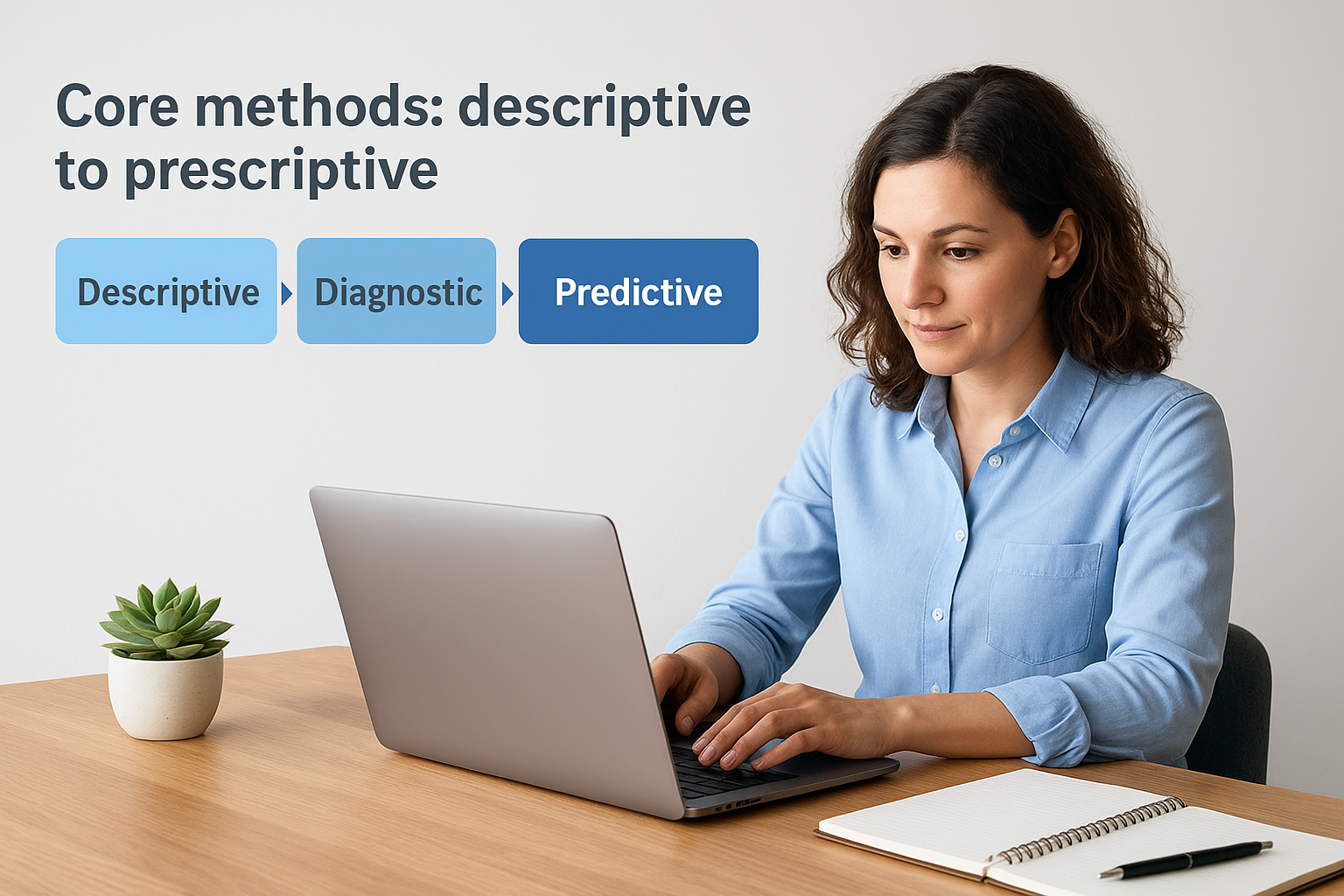 Core methods: descriptive to prescriptive

Descriptive
Diagnostic
Predictive